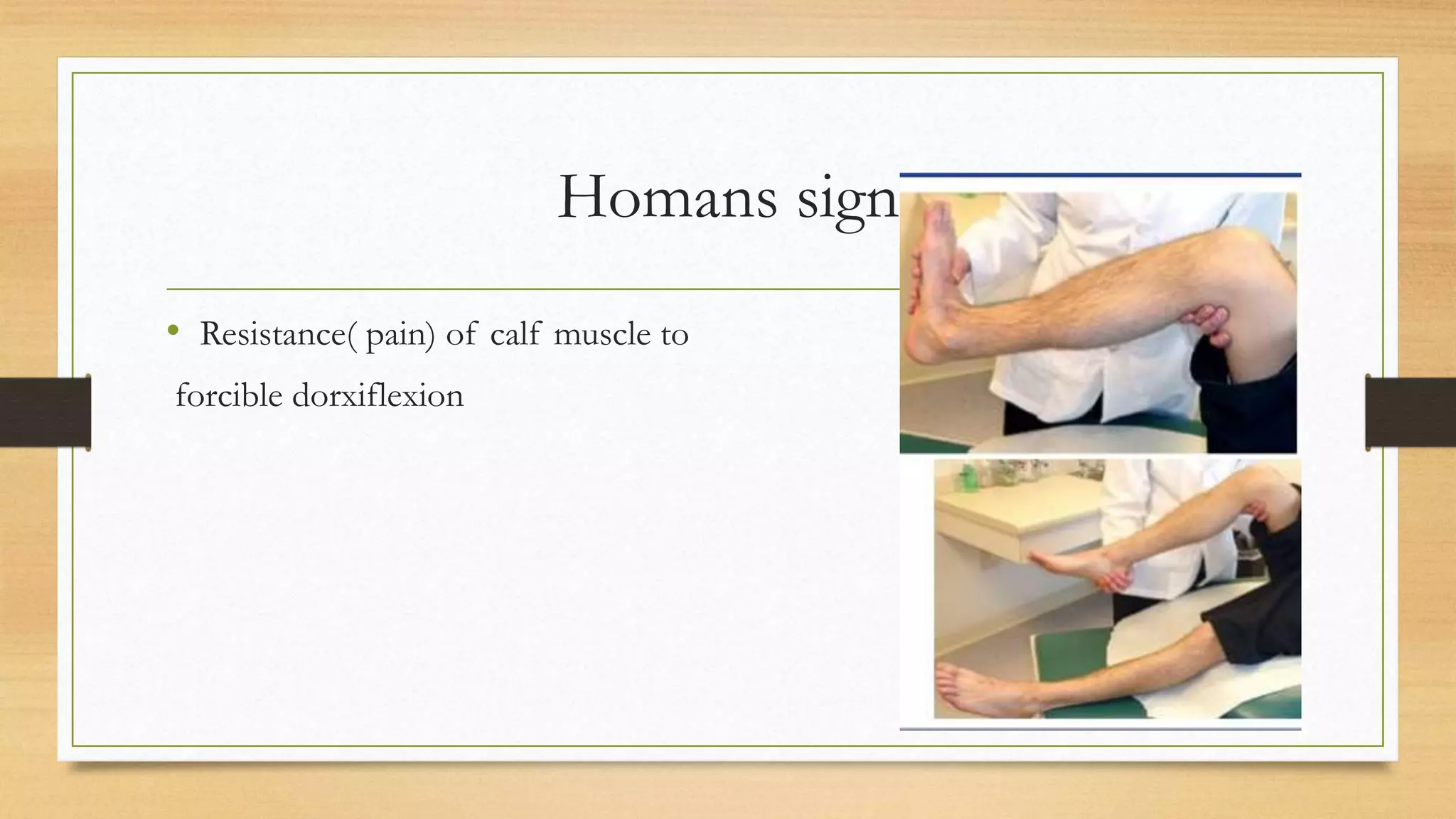 Homans sign

• Resistance( pain) of calf muscle to forcible dorxiflexion